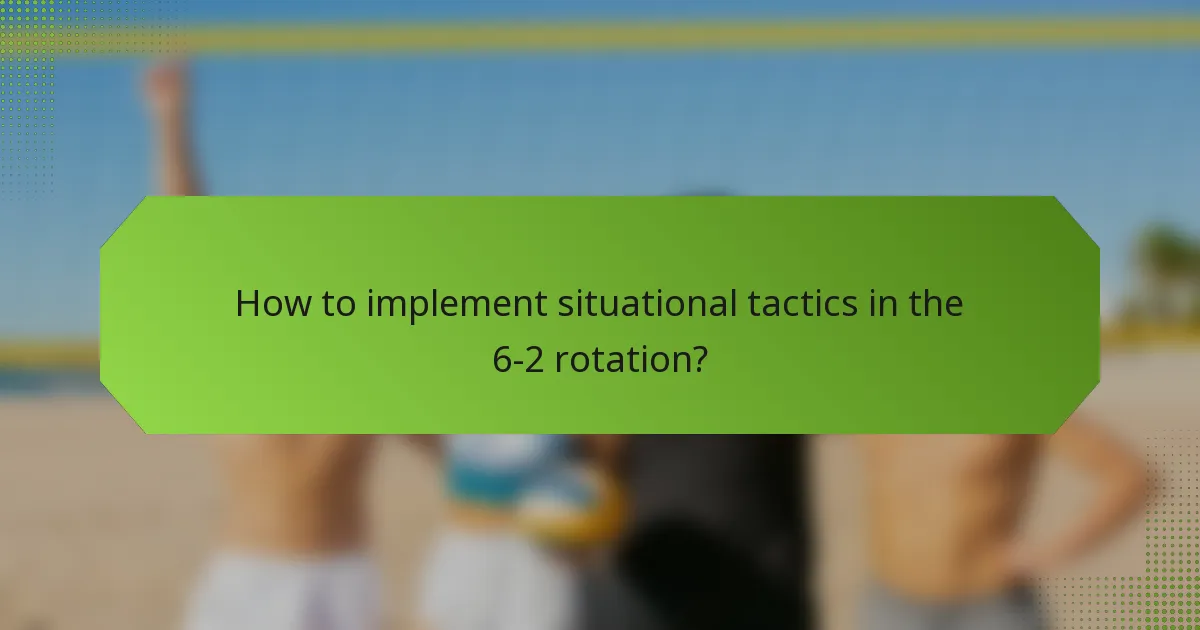 How to implement situational tactics in the 6-2 rotation?